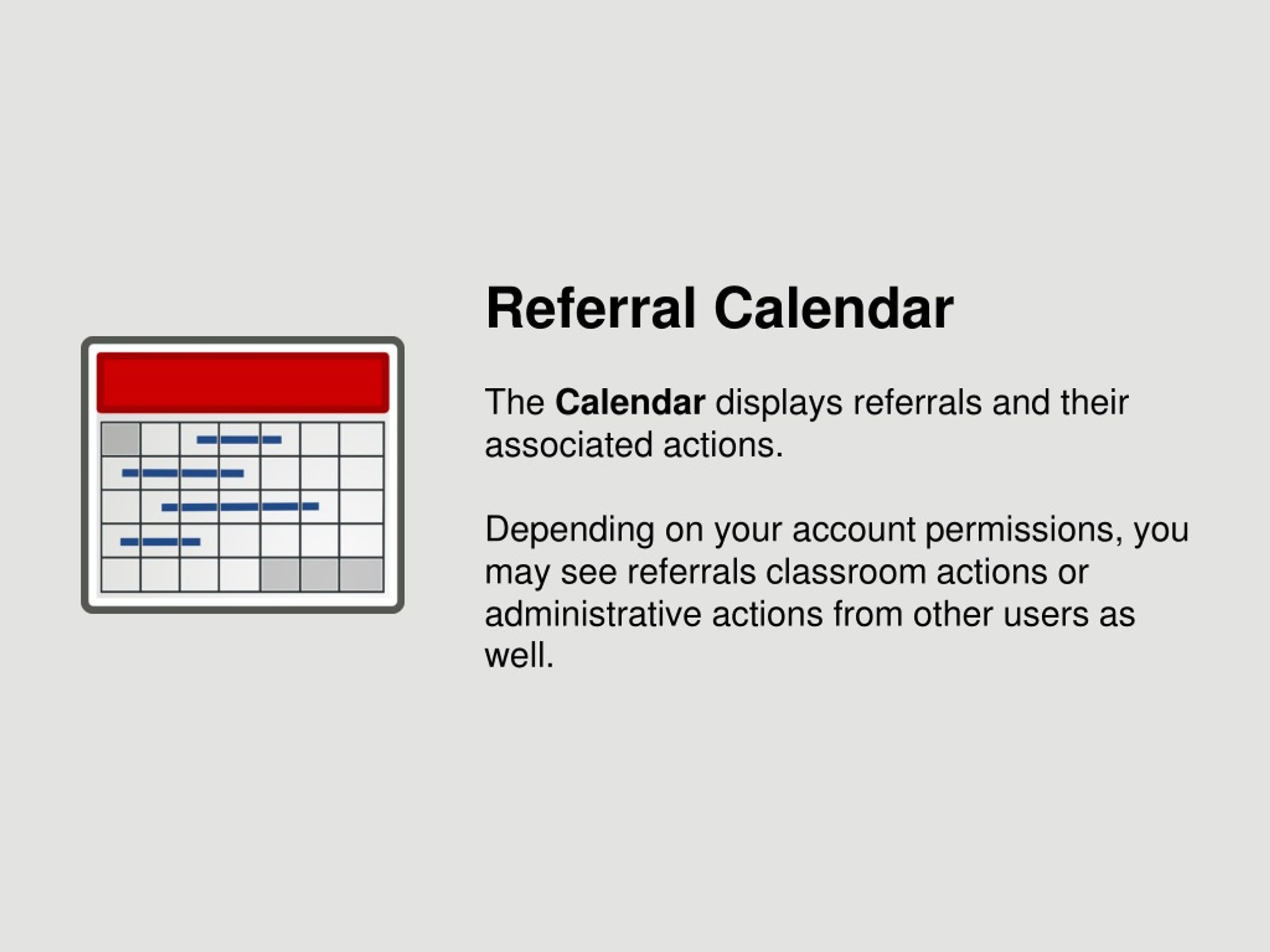 Referral Calendar

The Calendar displays referrals and their associated actions.

Depending on your account permissions, you may see referrals classroom actions or administrative actions from other users as well.